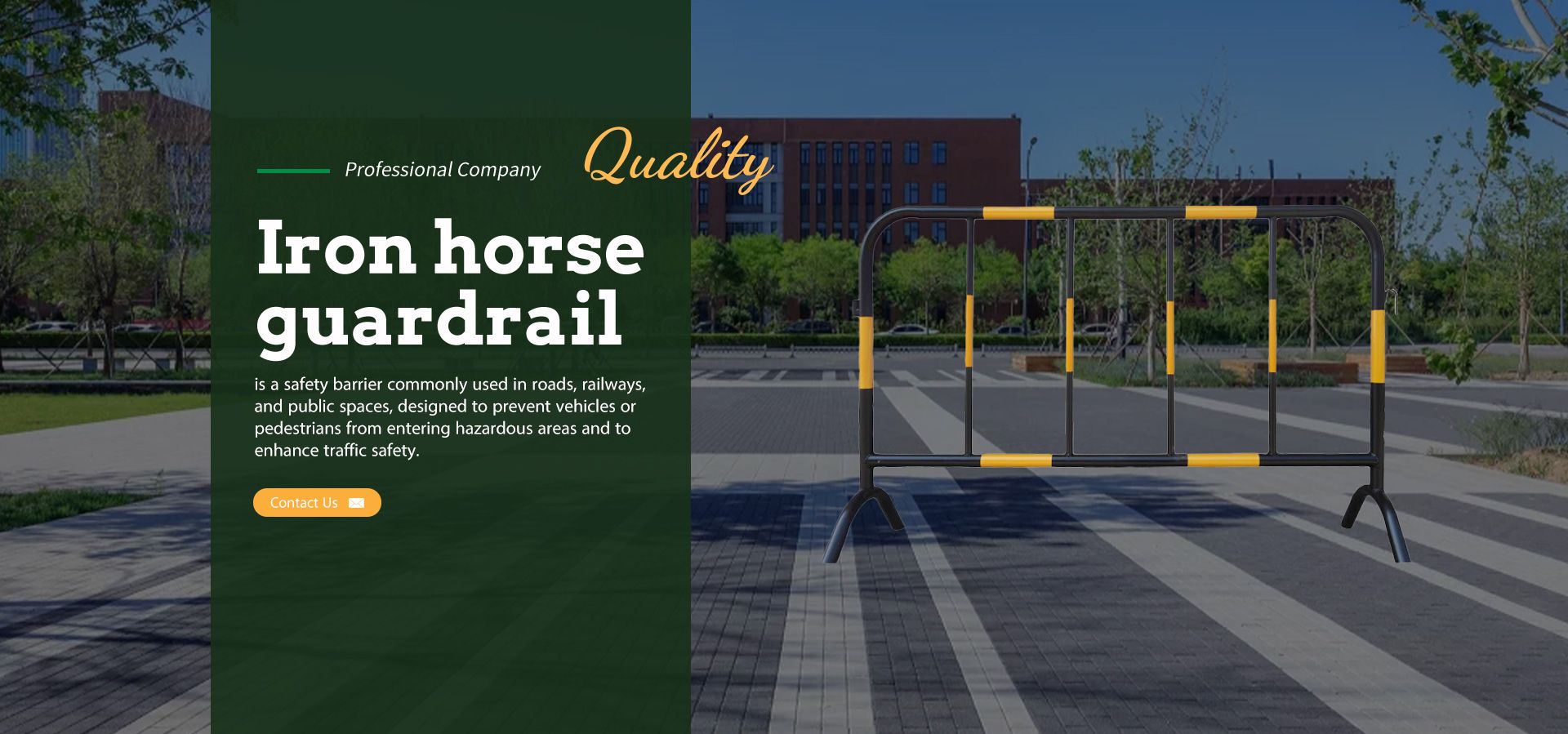 Professional Company

Quality

Iron horse guardrail

is a safety barrier commonly used in roads, railways, and public spaces, designed to prevent vehicles or pedestrians from entering hazardous areas and to enhance traffic safety.

Contact Us